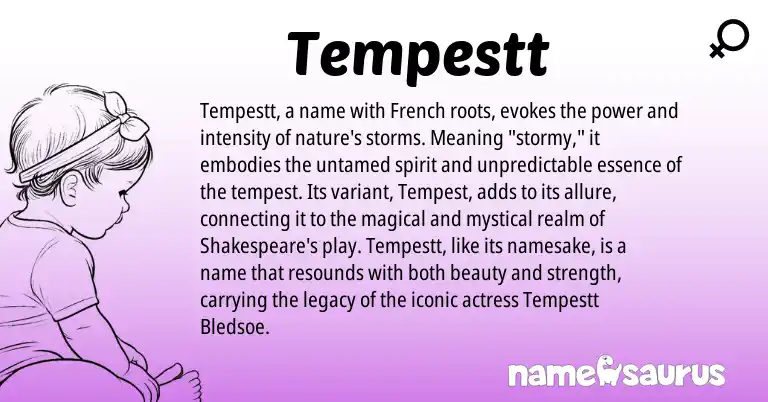 Tempestt

Tempestt, a name with French roots, evokes the power and intensity of nature's storms. Meaning "stormy," it embodies the untamed spirit and unpredictable essence of the tempest. Its variant, Tempest, adds to its allure, connecting it to the magical and mystical realm of Shakespeare's play. Tempestt, like its namesake, is a name that resounds with both beauty and strength, carrying the legacy of the iconic actress Tempestt Bledsoe.

namesaurus